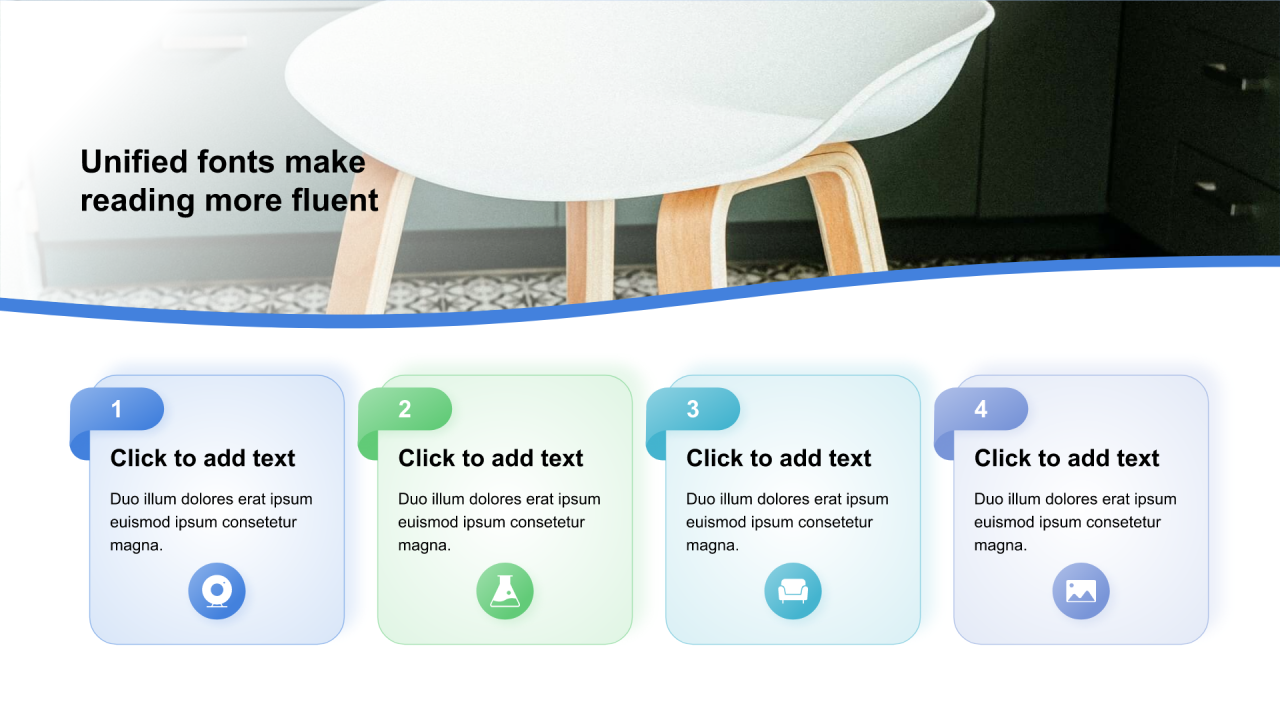 Unified fonts make reading more fluent

1
Click to add text
Duo illum dolores erat ipsum euismod ipsum consetetur magna.

2
Click to add text
Duo illum dolores erat ipsum euismod ipsum consetetur magna.

3
Click to add text
Duo illum dolores erat ipsum euismod ipsum consetetur magna.

4
Click to add text
Duo illum dolores erat ipsum euismod ipsum consetetur magna.